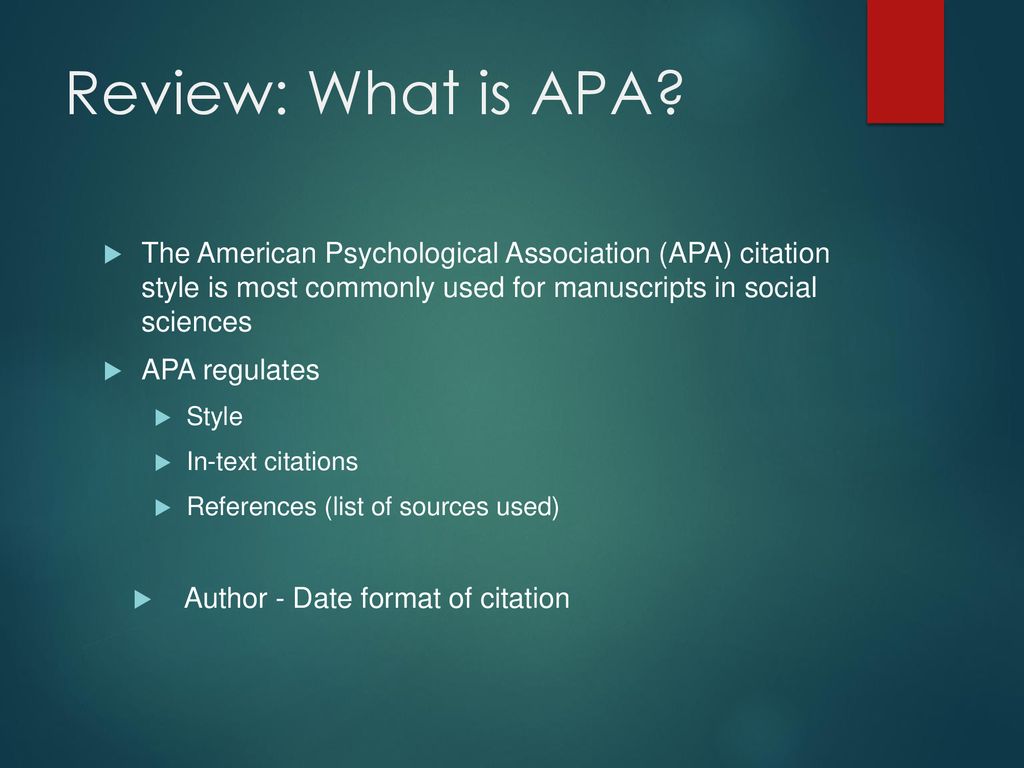 Review: What is APA?

The American Psychological Association (APA) citation style is most commonly used for manuscripts in social sciences

APA regulates

Style

In-text citations

References (list of sources used)

Author - Date format of citation